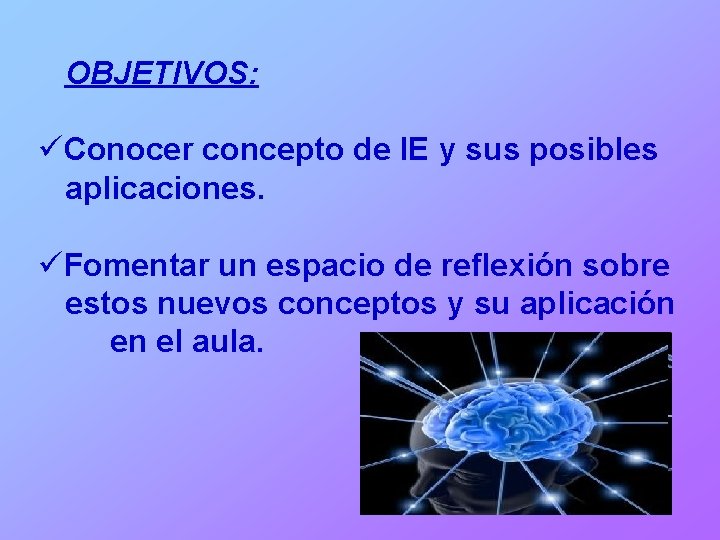 OBJETIVOS:

✓Conocer concepto de IE y sus posibles aplicaciones.

✓Fomentar un espacio de reflexión sobre estos nuevos conceptos y su aplicación en el aula.